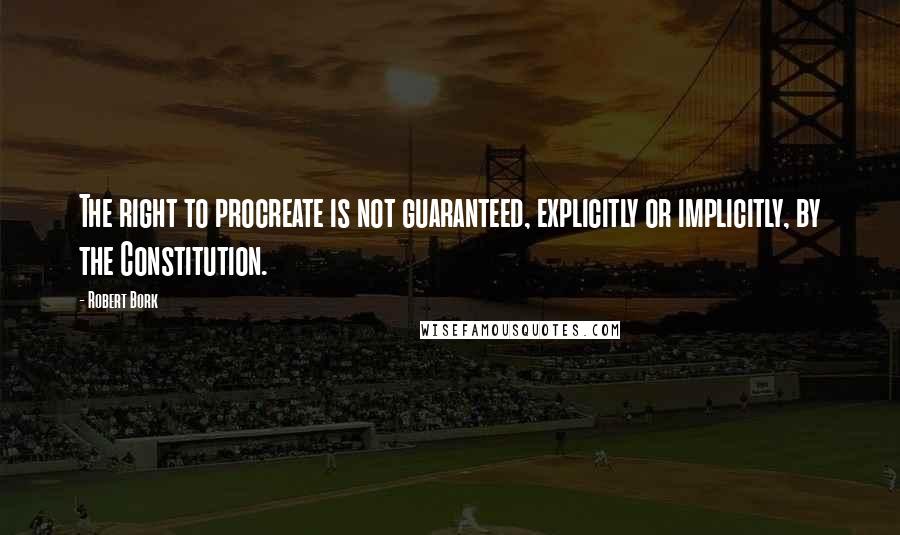 The right to procreate is not guaranteed, explicitly or implicitly, by the Constitution.

- Robert Bork

WISEFAMOUSQUOTES.COM